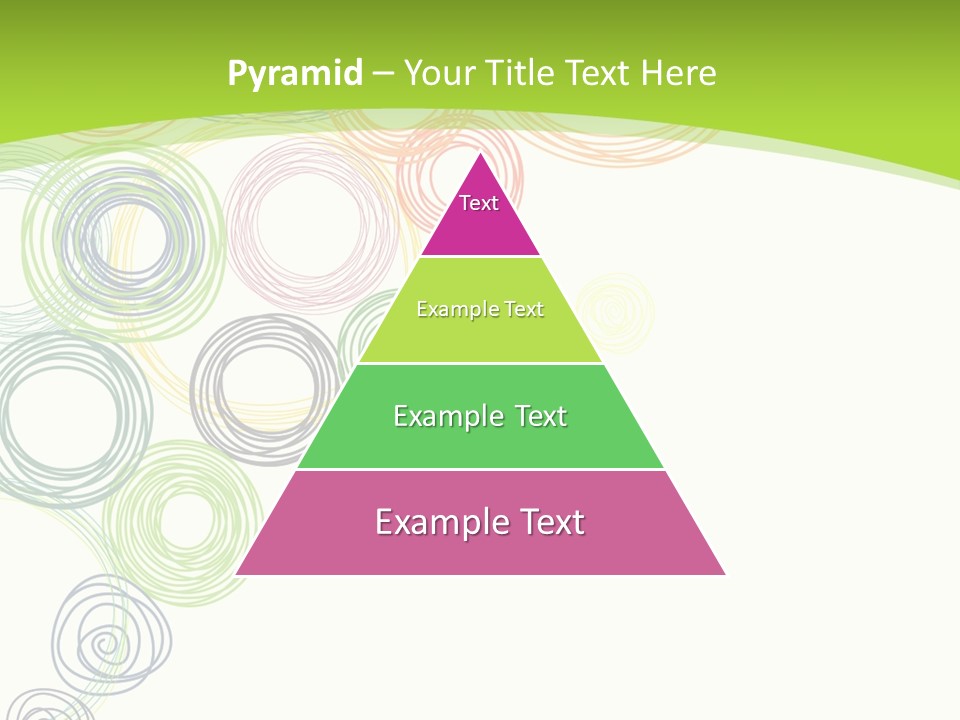 Pyramid – Your Title Text Here

Text

Example Text

Example Text

Example Text